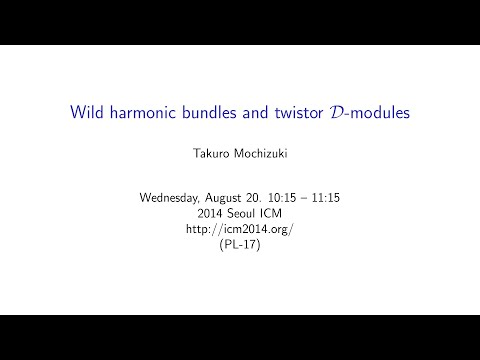 Wild harmonic bundles and twistor $\mathcal{D}$-modules

Takuro Mochizuki

Wednesday, August 20. 10:15 – 11:15
2014 Seoul ICM
http://icm2014.org/
(PL-17)